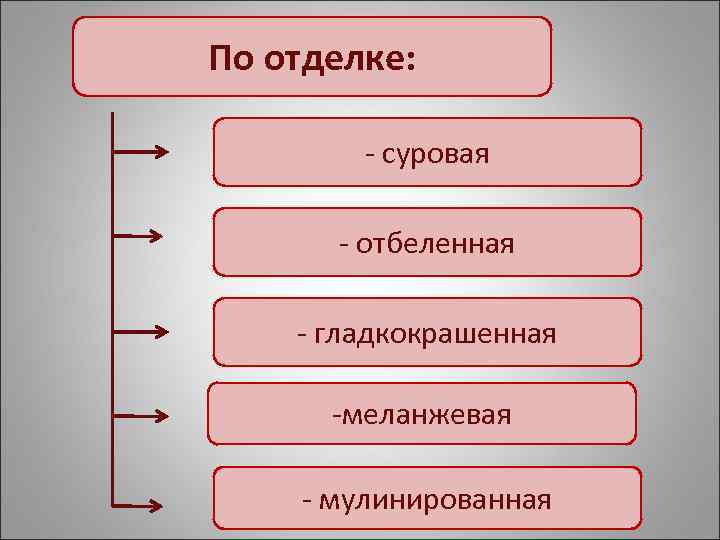 По отделке:

- суровая

- отбеленная

- гладкокрашенная

-меланжевая

- мулинированная